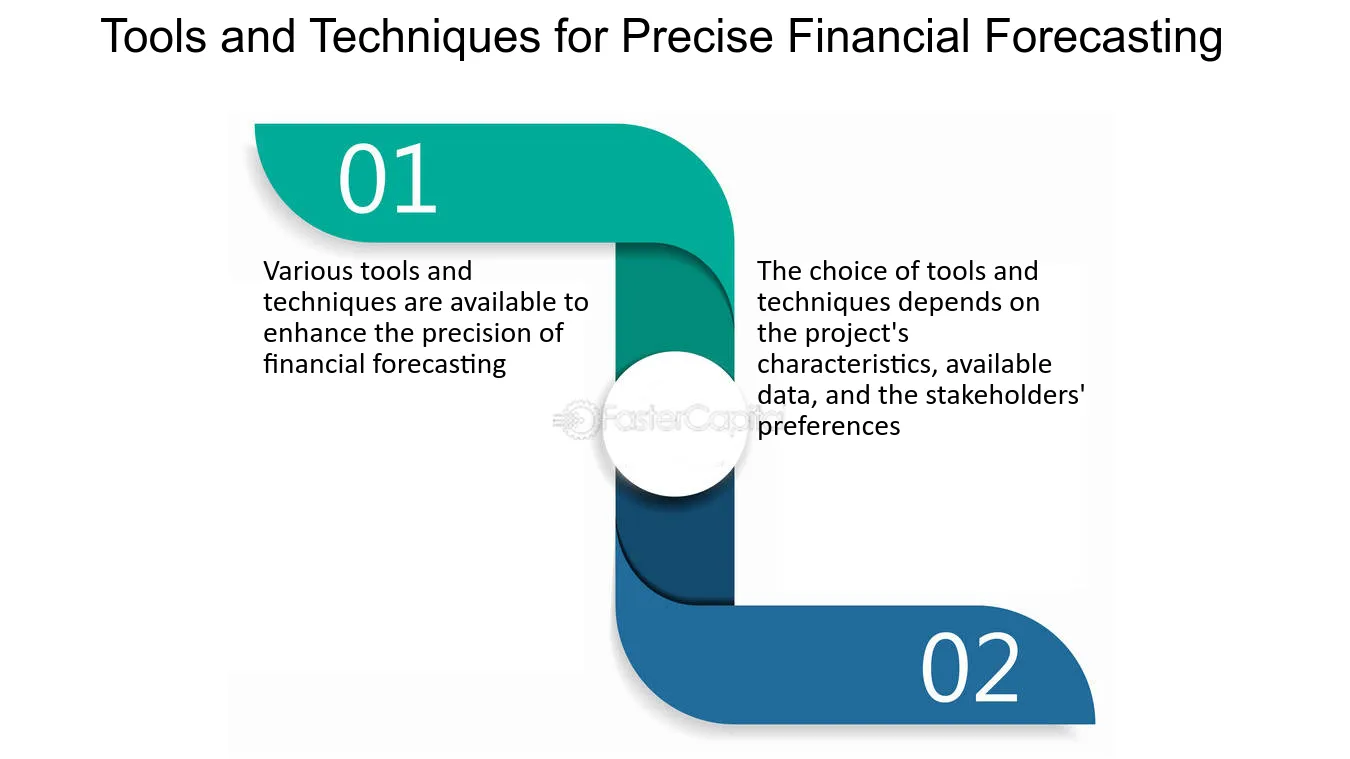 Tools and Techniques for Precise Financial Forecasting

01

Various tools and techniques are available to enhance the precision of financial forecasting

The choice of tools and techniques depends on the project's characteristics, available data, and the stakeholders' preferences

02

FasterCapital